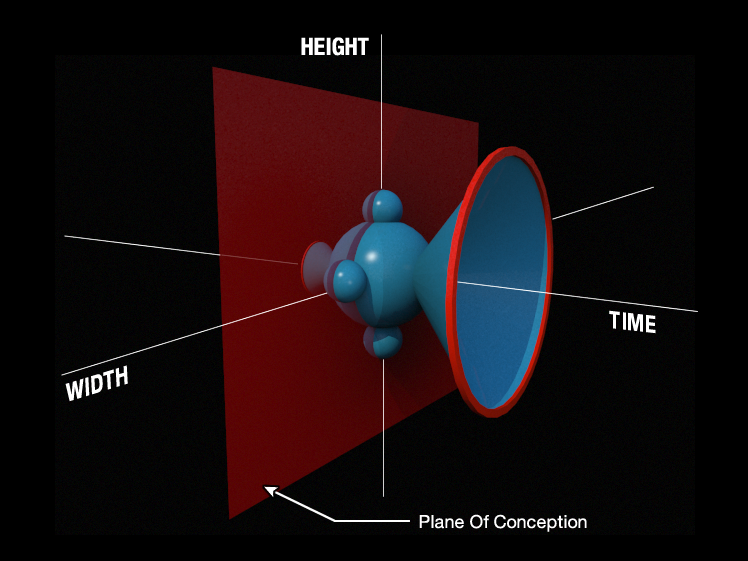 HEIGHT

TIME

WIDTH

Plane Of Conception